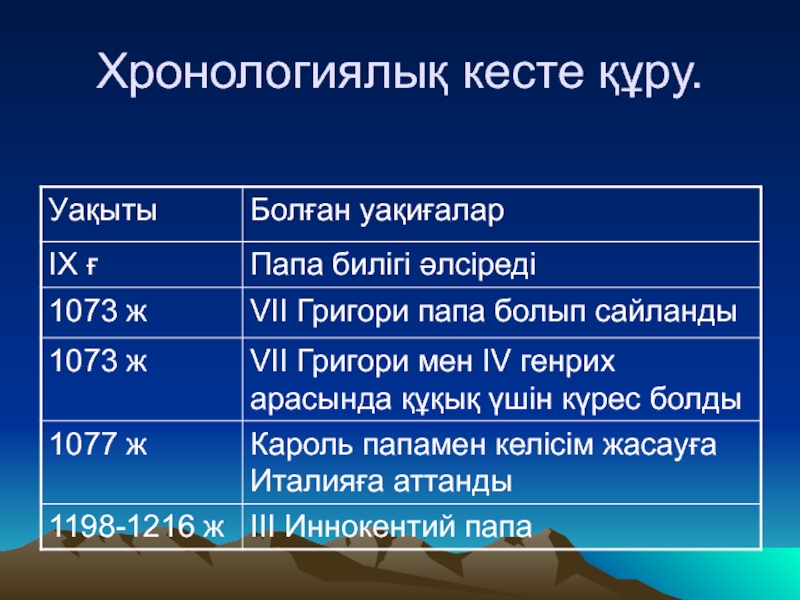 Хронологиялық кесте құру.

| Уақыты | Болған уақиғалар |
|---|---|
| IX ғ | Папа билігі әлсіреді |
| 1073 ж | VII Григори папа болып сайланды |
| 1073 ж | VII Григори мен IV генрих арасында құқық үшін күрес болды |
| 1077 ж | Кароль папамен келісім жасауға Италияға аттанды |
| 1198-1216 ж | III Иннокентий папа |